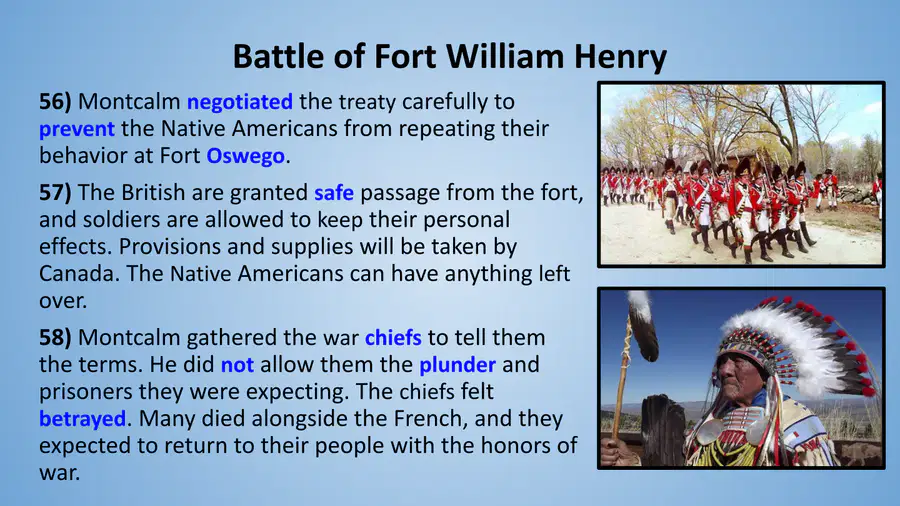 Battle of Fort William Henry

56) Montcalm negotiated the treaty carefully to prevent the Native Americans from repeating their behavior at Fort Oswego.

57) The British are granted safe passage from the fort, and soldiers are allowed to keep their personal effects. Provisions and supplies will be taken by Canada. The Native Americans can have anything left over.

58) Montcalm gathered the war chiefs to tell them the terms. He did not allow them the plunder and prisoners they were expecting. The chiefs felt betrayed. Many died alongside the French, and they expected to return to their people with the honors of war.